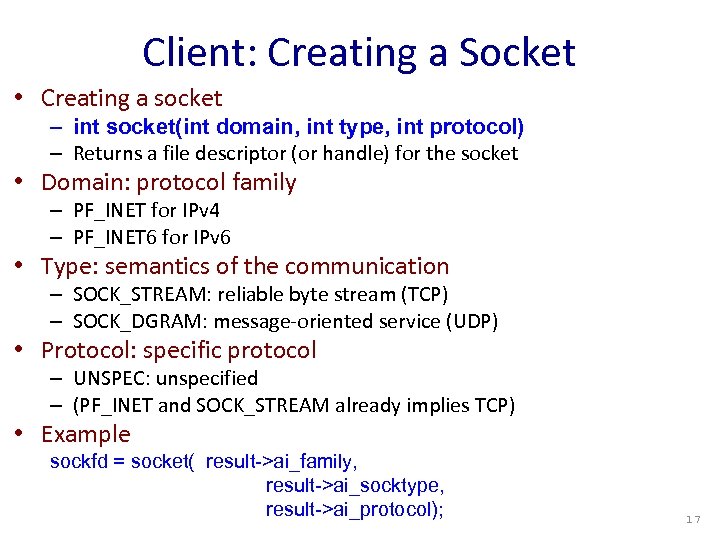 Client: Creating a Socket

• Creating a socket
– int socket(int domain, int type, int protocol)
– Returns a file descriptor (or handle) for the socket

• Domain: protocol family
– PF_INET for IPv4
– PF_INET6 for IPv6

• Type: semantics of the communication
– SOCK_STREAM: reliable byte stream (TCP)
– SOCK_DGRAM: message-oriented service (UDP)

• Protocol: specific protocol
– UNSPEC: unspecified
– (PF_INET and SOCK_STREAM already implies TCP)

• Example
sockfd = socket( result->ai_family,
result->ai_socktype,
result->ai_protocol);

17